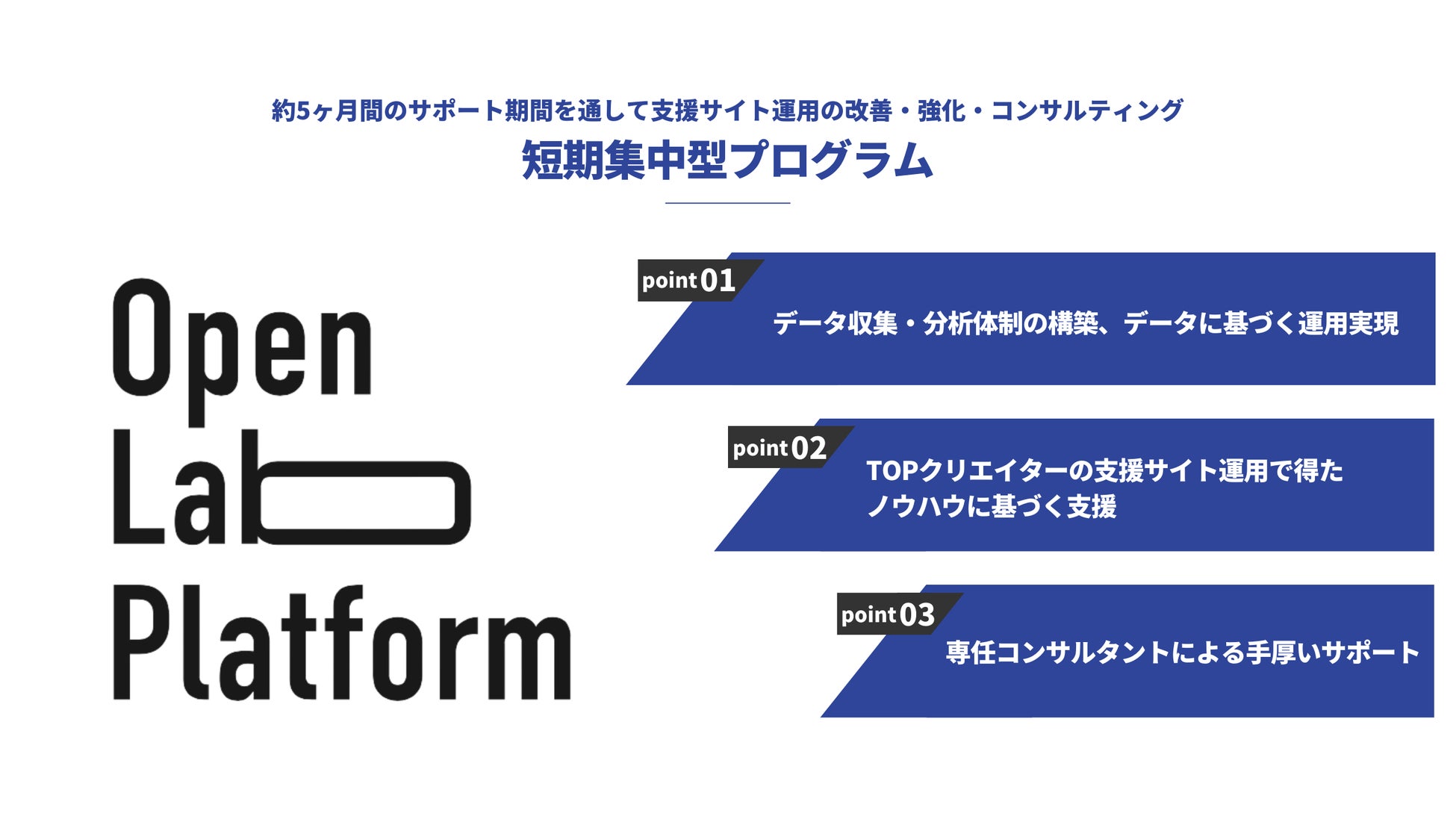 約5ヶ月間のサポート期間を通して支援サイト運用の改善・強化・コンサルティング
短期集中型プログラム

Open
Lab
Platform

point 01
データ収集・分析体制の構築、データに基づく運用実現

point 02
TOPクリエイターの支援サイト運用で得たノウハウに基づく支援

point 03
専任コンサルタントによる手厚いサポート